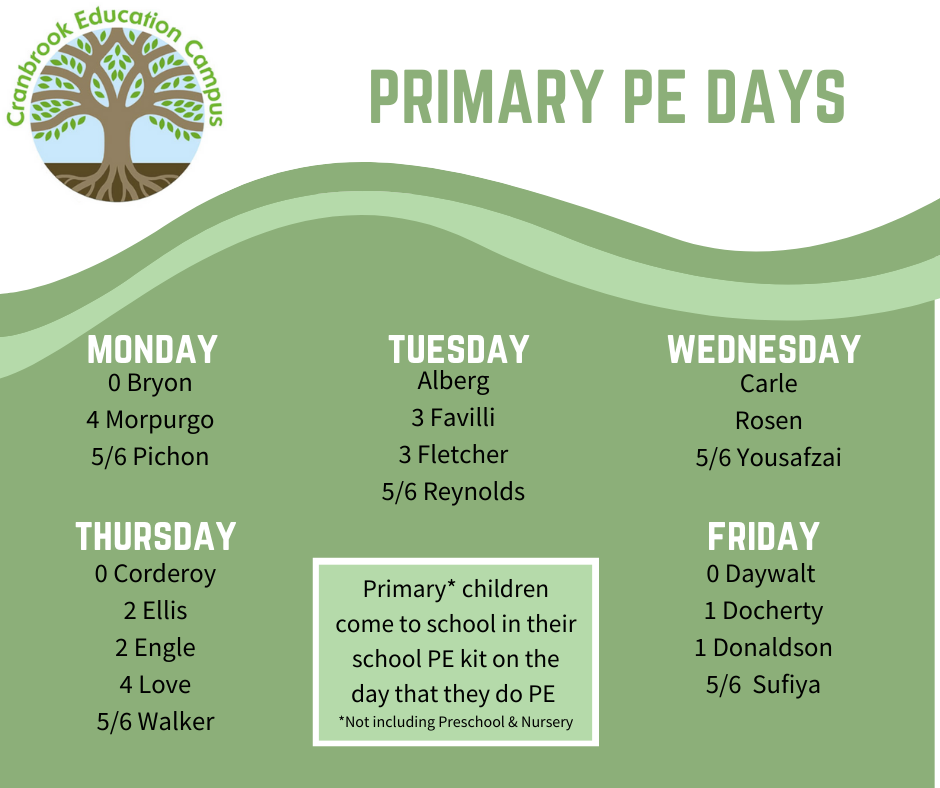 Cranbrook Education Campus

PRIMARY PE DAYS

MONDAY
0 Bryon
4 Morpurgo
5/6 Pichon

TUESDAY
Alberg
3 Favilli
3 Fletcher
5/6 Reynolds

WEDNESDAY
Carle
Rosen
5/6 Yousafzai

THURSDAY
0 Corderoy
2 Ellis
2 Engle
4 Love
5/6 Walker

Primary* children come to school in their school PE kit on the day that they do PE
*Not including Preschool & Nursery

FRIDAY
0 Daywalt
1 Docherty
1 Donaldson
5/6 Sufiya